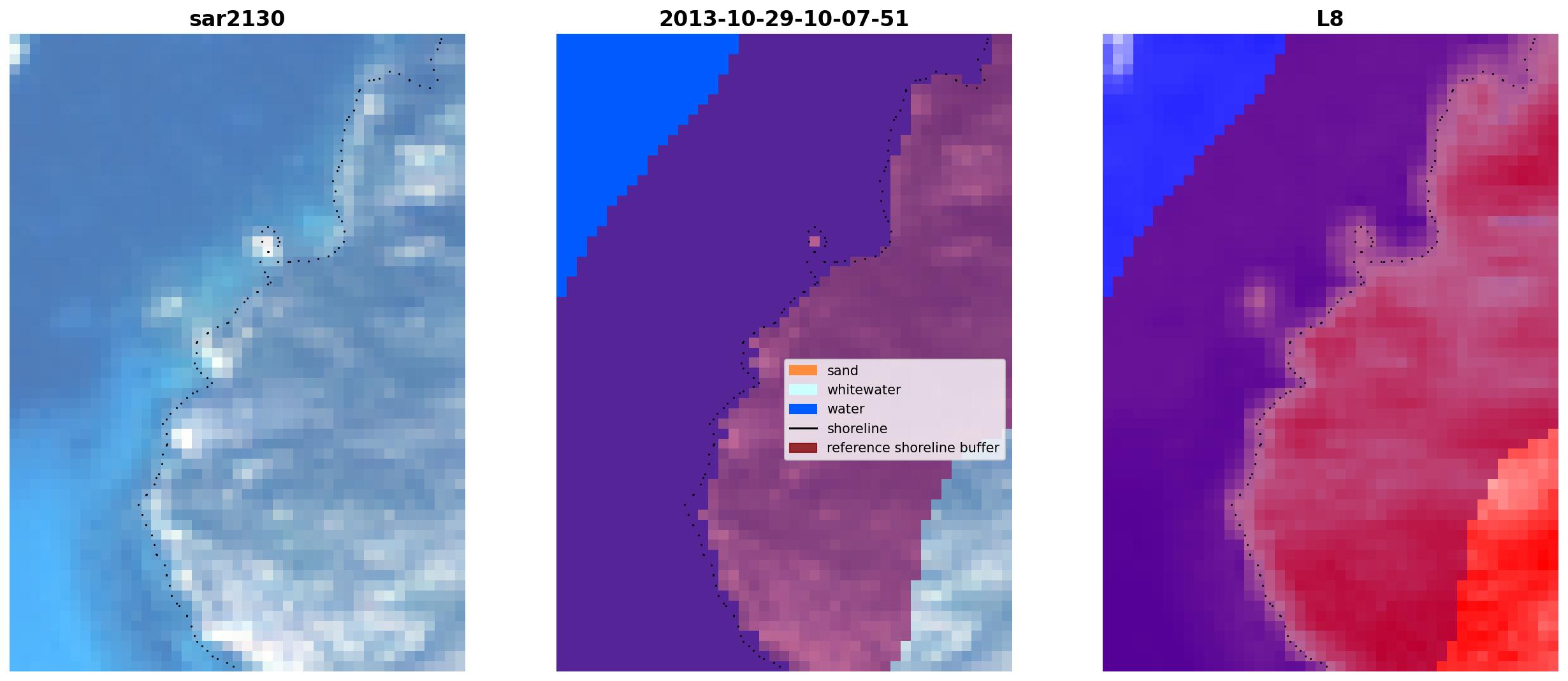 sar2130

2013-10-29-10-07-51

sand
whitewater
water
shoreline
reference shoreline buffer

L8